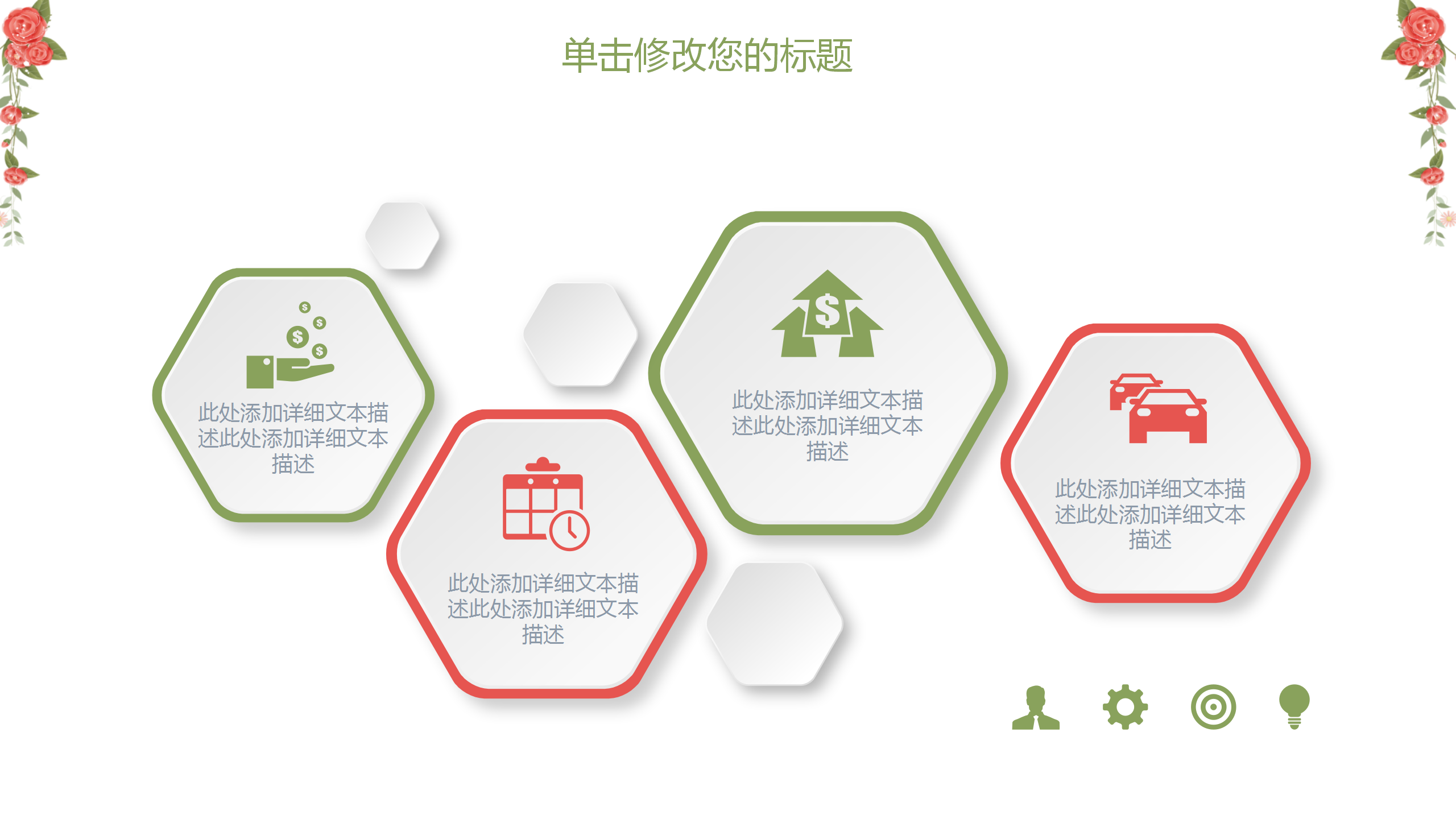 单击修改您的标题

此处添加详细文本描述此处添加详细文本描述

此处添加详细文本描述此处添加详细文本描述

此处添加详细文本描述此处添加详细文本描述

此处添加详细文本描述此处添加详细文本描述